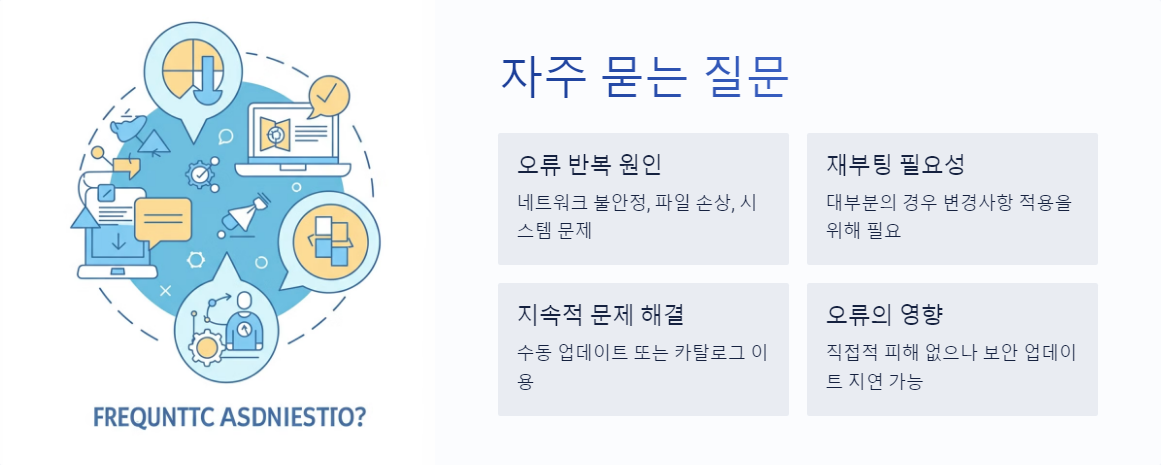 FREQUNTTC ASDNIESTTO?

자주 묻는 질문

오류 반복 원인

네트워크 불안정, 파일 손상, 시스템 문제

재부팅 필요성

대부분의 경우 변경사항 적용을 위해 필요

지속적 문제 해결

수동 업데이트 또는 카탈로그 이용

오류의 영향

직접적 피해 없으나 보안 업데이트 지연 가능